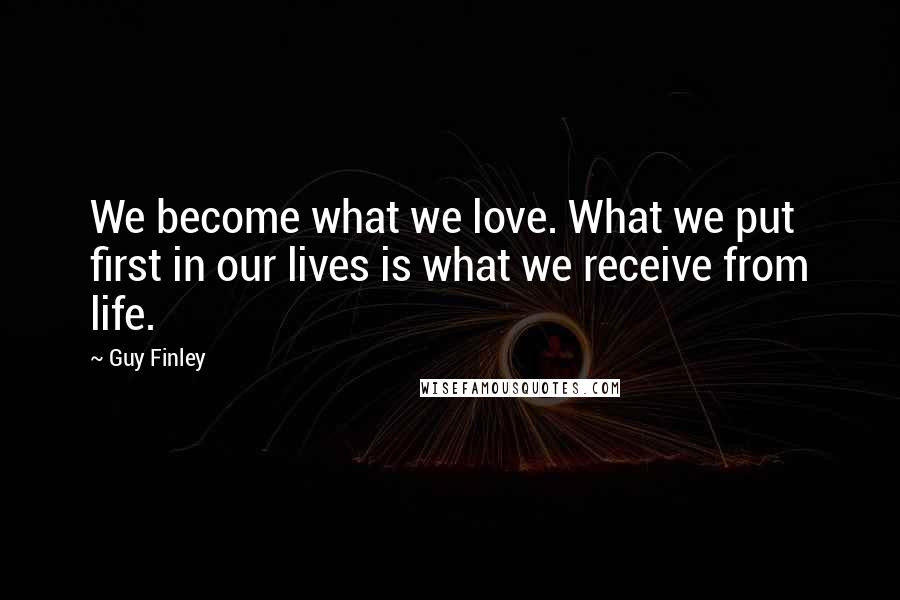 We become what we love. What we put first in our lives is what we receive from life.

~ Guy Finley

WISEFAMOUSQUOTES.COM